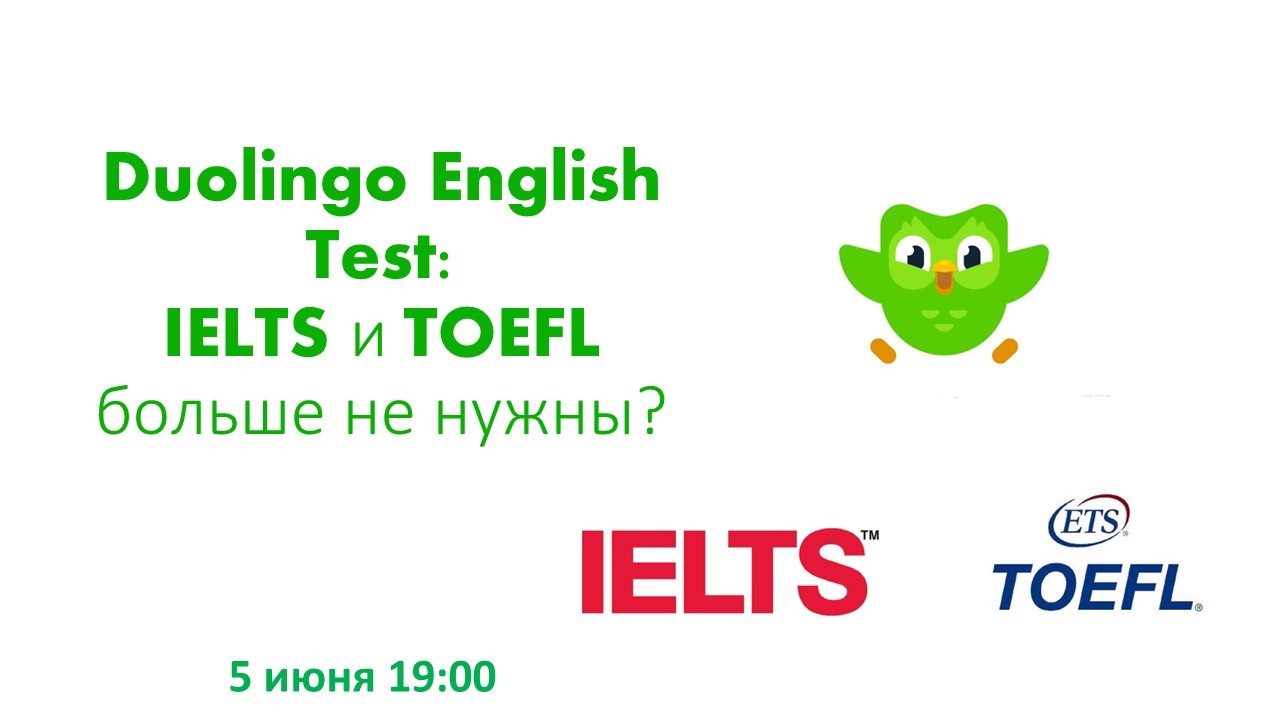 Duolingo English Test:
IELTS и TOEFL
больше не нужны?

IELTS™

ETS®
TOEFL®

5 июня 19:00